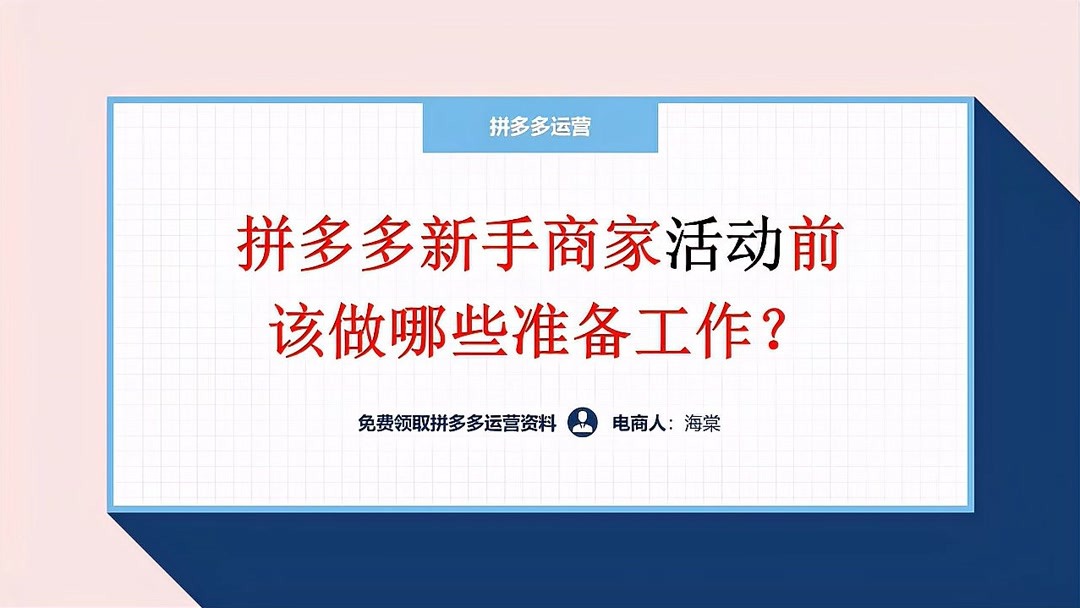 拼多多运营

拼多多新手商家活动前该做哪些准备工作？

免费领取拼多多运营资料 电商人：海棠